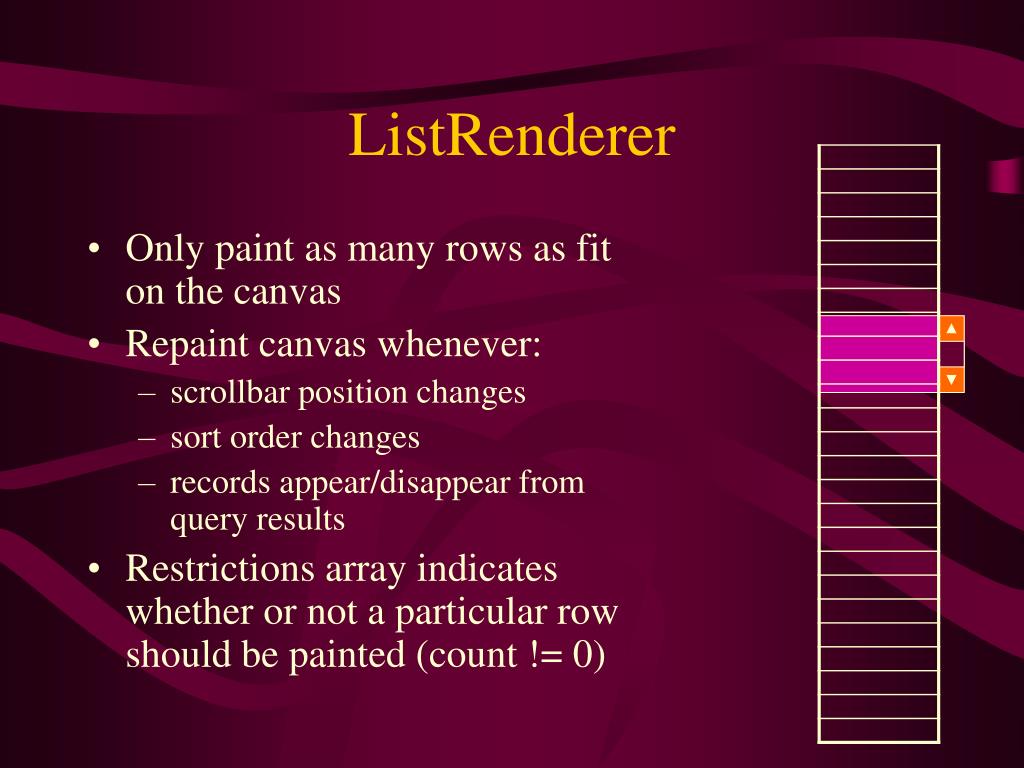 ListRenderer

• Only paint as many rows as fit on the canvas
• Repaint canvas whenever:
– scrollbar position changes
– sort order changes
– records appear/disappear from query results
• Restrictions array indicates whether or not a particular row should be painted (count != 0)